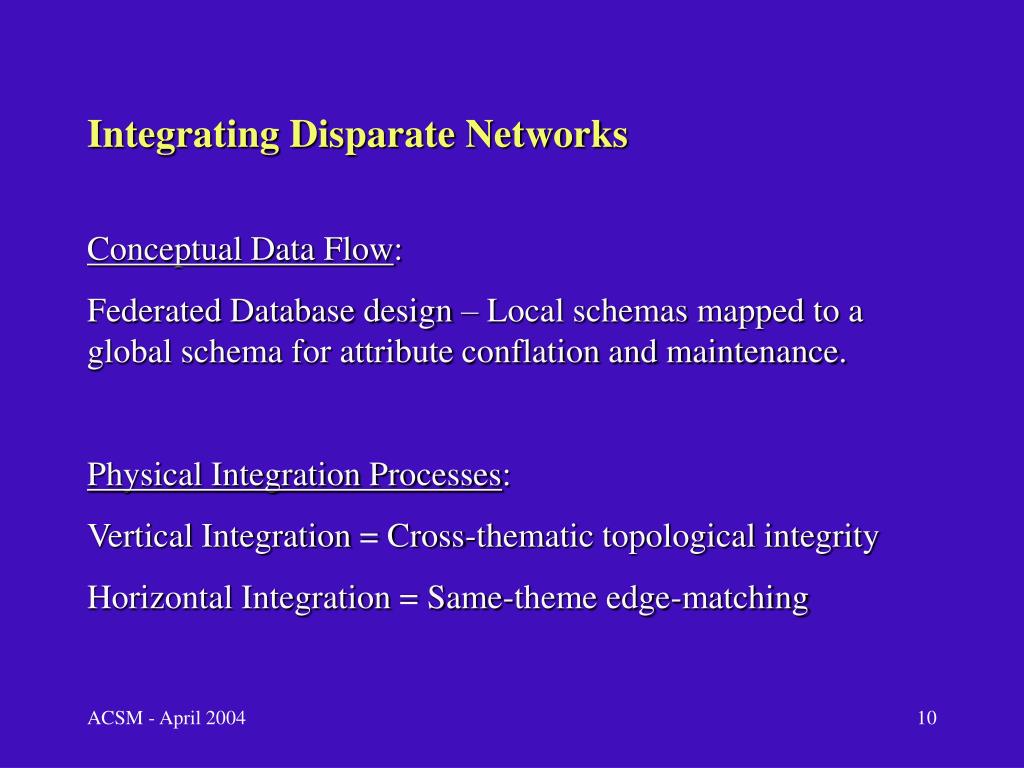 Integrating Disparate Networks

Conceptual Data Flow:

Federated Database design – Local schemas mapped to a global schema for attribute conflation and maintenance.

Physical Integration Processes:

Vertical Integration = Cross-thematic topological integrity

Horizontal Integration = Same-theme edge-matching

ACSM - April 2004

10